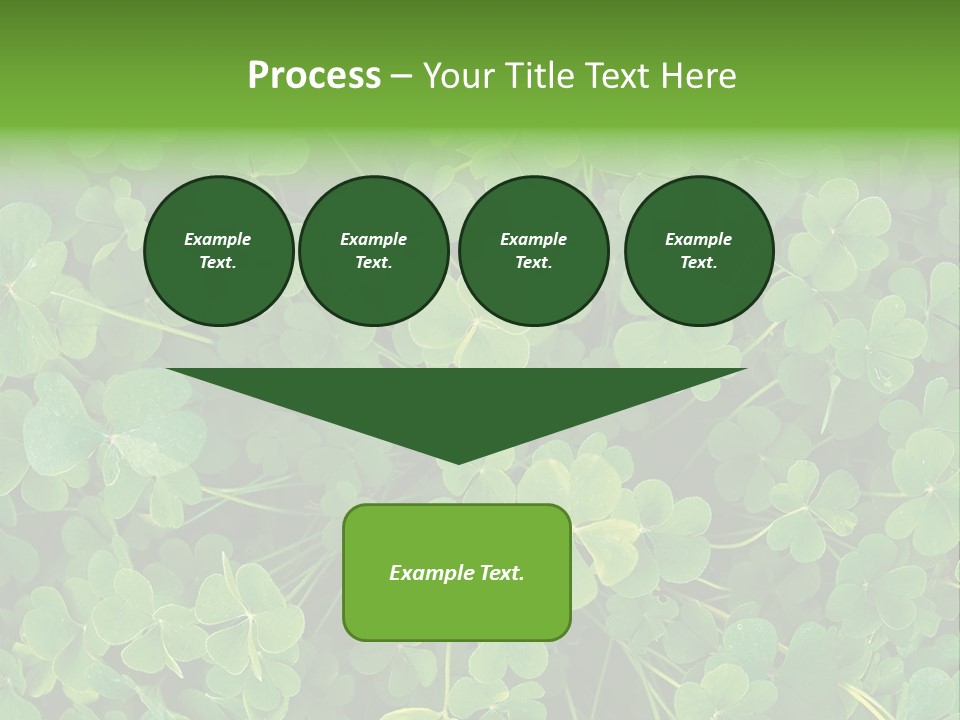 Process – Your Title Text Here

Example Text.

Example Text.

Example Text.

Example Text.

Example Text.